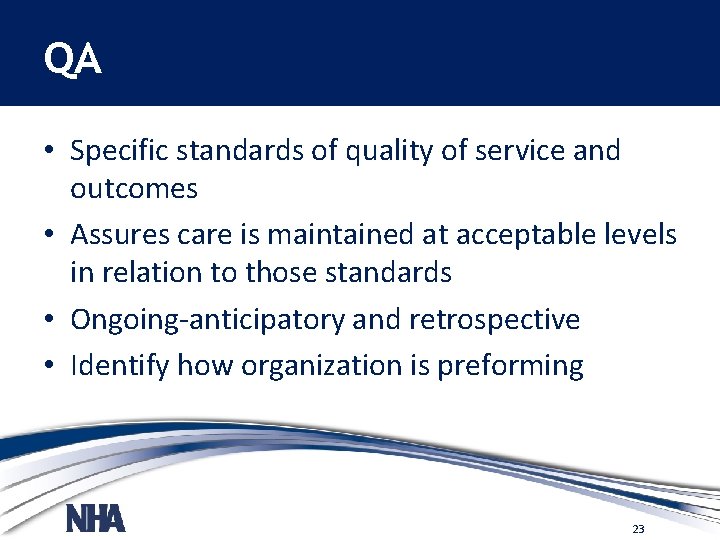 QA

• Specific standards of quality of service and outcomes
• Assures care is maintained at acceptable levels in relation to those standards
• Ongoing-anticipatory and retrospective
• Identify how organization is preforming

NHA

23